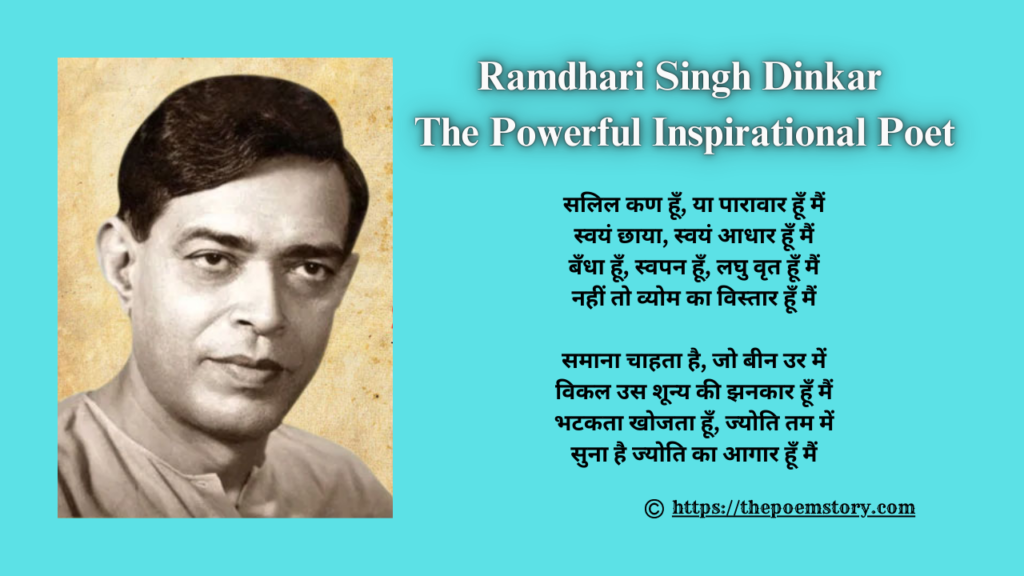 Ramdhari Singh Dinkar
The Powerful Inspirational Poet

सलिल कण हूँ, या पारावार हूँ मैं
स्वयं छाया, स्वयं आधार हूँ मैं
बँधा हूँ, स्वपन हूँ, लघु वृत हूँ मैं
नहीं तो व्योम का विस्तार हूँ मैं

समाना चाहता है, जो बीन उर में
विकल उस शून्य की झनकार हूँ मैं
भटकता खोजता हूँ, ज्योति तम में
सुना है ज्योति का आगार हूँ मैं

© https://thepoemstory.com